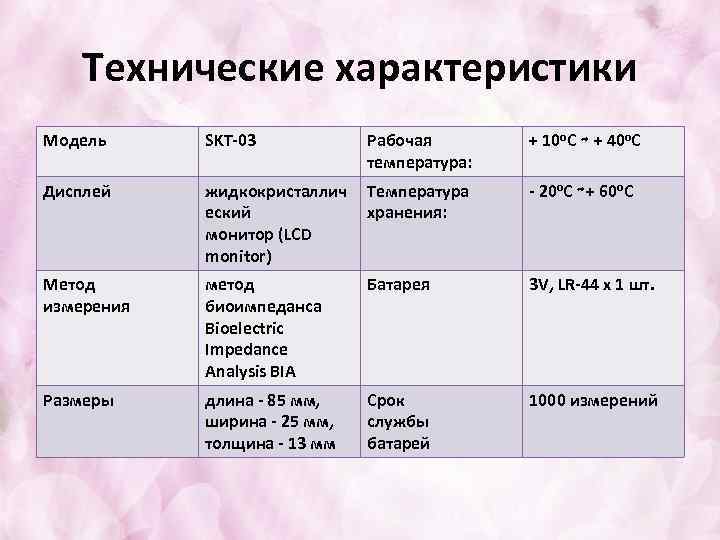 Технические характеристики

| Модель | SKT-03 | Рабочая температура: | + 10ºC ~ + 40ºC |
|---|---|---|---|
| Дисплей | жидкокристаллический монитор (LCD monitor) | Температура хранения: | - 20ºC ~+ 60ºC |
| Метод измерения | метод биоимпеданса Bioelectric Impedance Analysis BIA | Батарея | 3V, LR-44 x 1 шт. |
| Размеры | длина - 85 мм, ширина - 25 мм, толщина - 13 мм | Срок службы батарей | 1000 измерений |